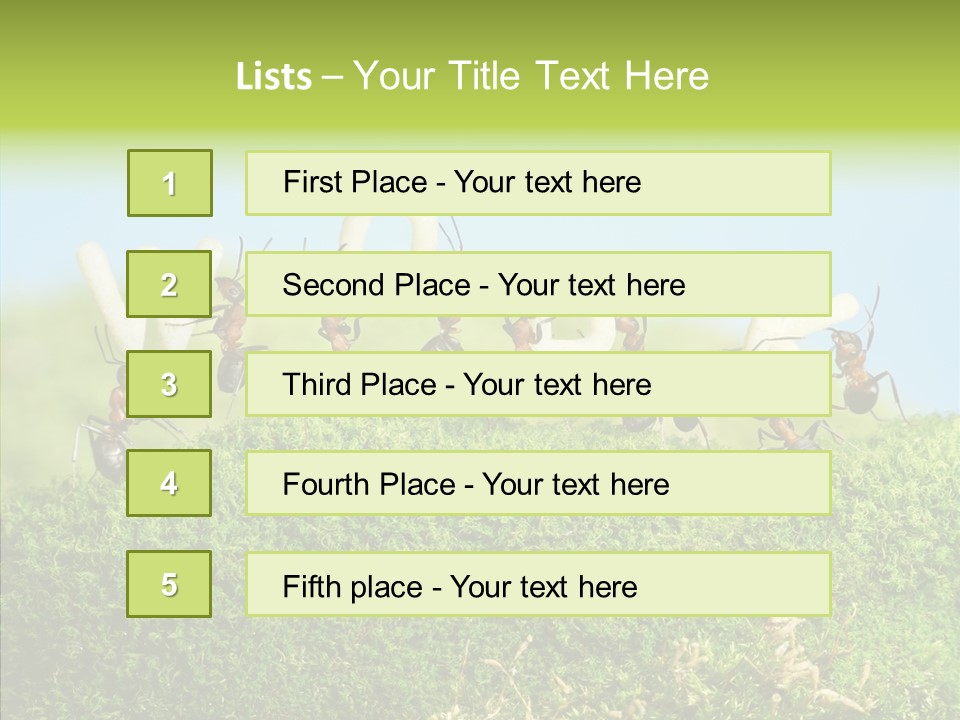 Lists – Your Title Text Here

1

First Place - Your text here

2

Second Place - Your text here

3

Third Place - Your text here

4

Fourth Place - Your text here

5

Fifth place - Your text here